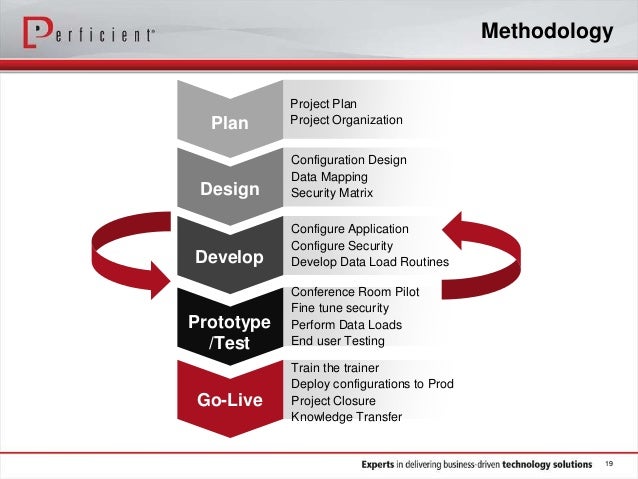 Perficient®

Methodology

Plan
Project Plan
Project Organization

Design
Configuration Design
Data Mapping
Security Matrix

Develop
Configure Application
Configure Security
Develop Data Load Routines

Prototype /Test
Conference Room Pilot
Fine tune security
Perform Data Loads
End user Testing

Go-Live
Train the trainer
Deploy configurations to Prod
Project Closure
Knowledge Transfer

Experts in delivering business-driven technology solutions 19